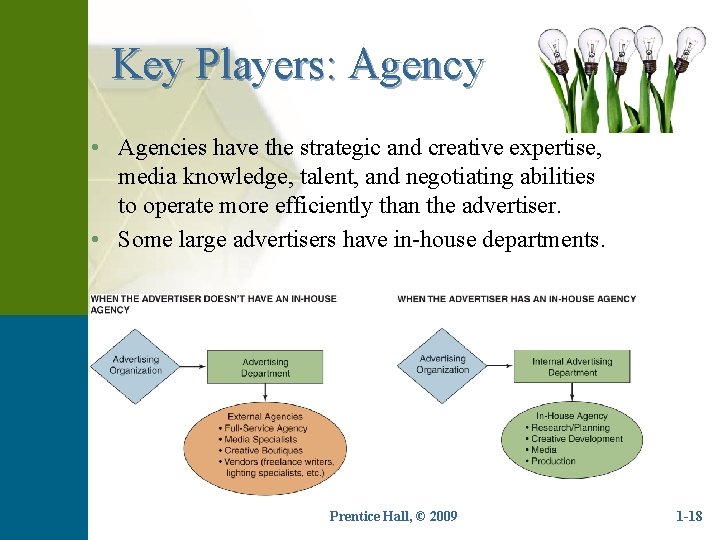 Key Players: Agency

• Agencies have the strategic and creative expertise, media knowledge, talent, and negotiating abilities to operate more efficiently than the advertiser.
• Some large advertisers have in-house departments.

WHEN THE ADVERTISER DOESN'T HAVE AN IN-HOUSE AGENCY

Advertising Organization

Advertising Department

External Agencies
• Full-Service Agency
• Media Specialists
• Creative Boutiques
• Vendors (freelance writers, lighting specialists, etc.)

WHEN THE ADVERTISER HAS AN IN-HOUSE AGENCY

Advertising Organization

Internal Advertising Department

In-House Agency
• Research/Planning
• Creative Development
• Media
• Production

Prentice Hall, © 2009

1-18